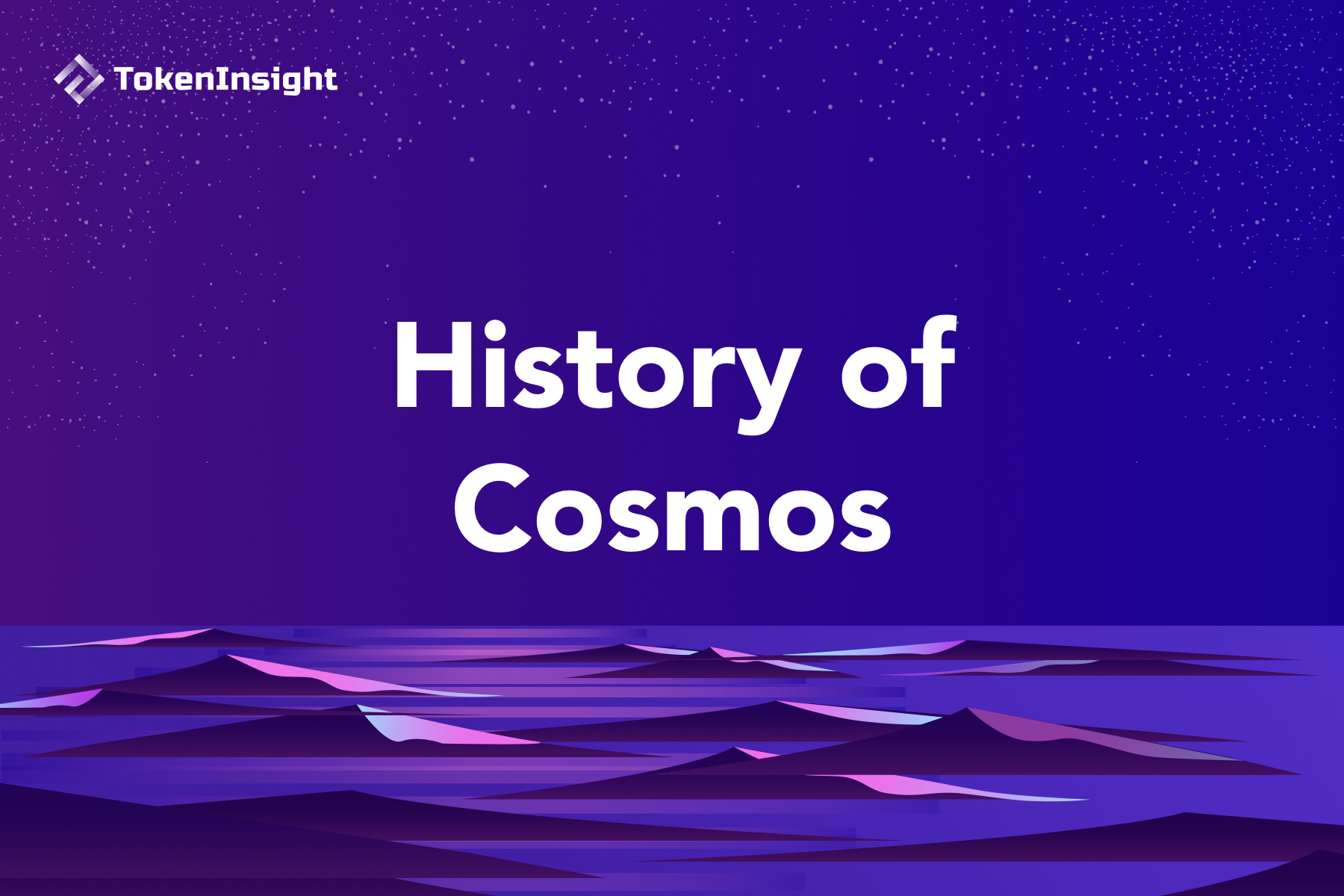 TokenInsight

History of Cosmos